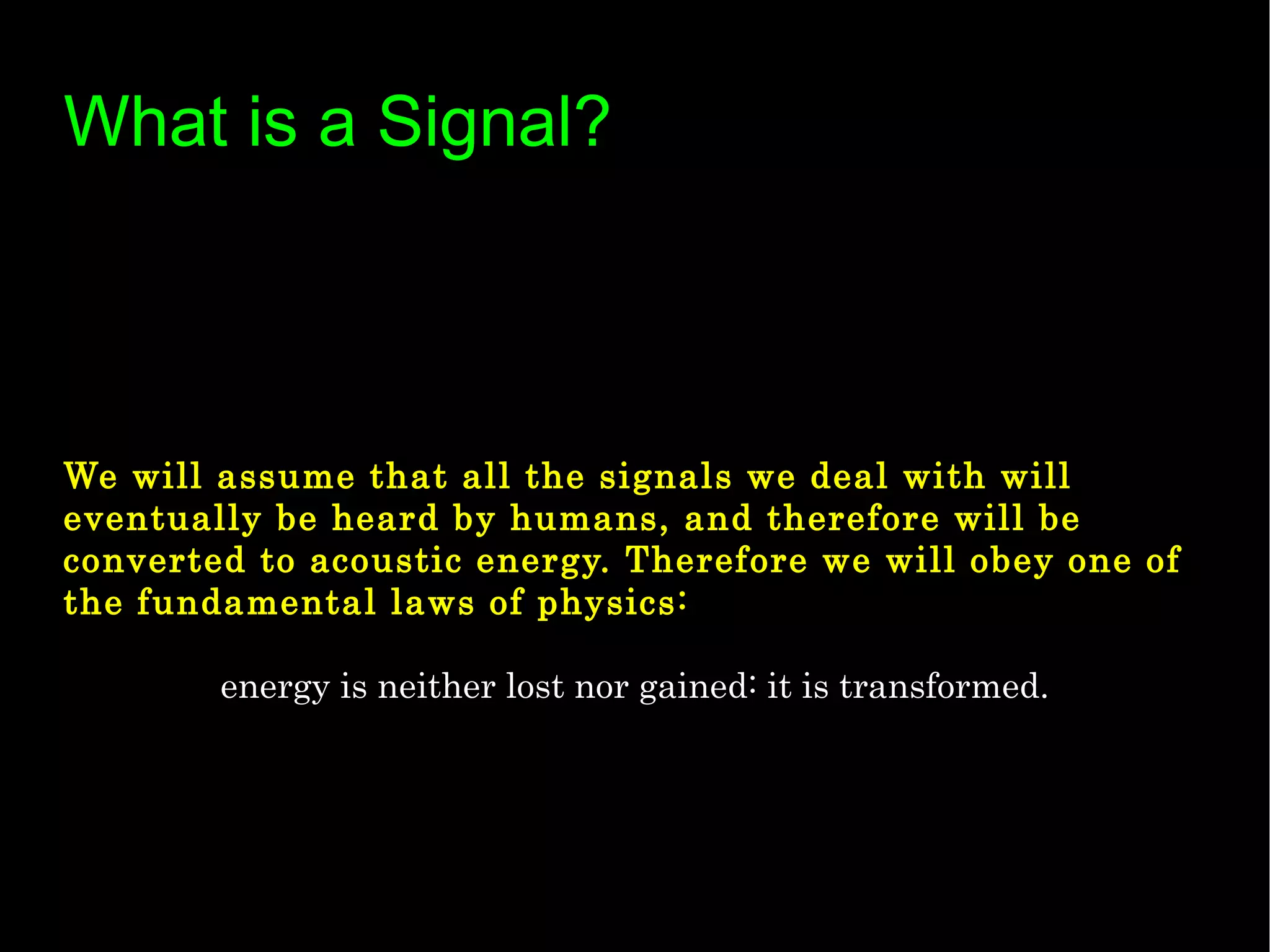 What is a Signal?

We will assume that all the signals we deal with will eventually be heard by humans, and therefore will be converted to acoustic energy. Therefore we will obey one of the fundamental laws of physics:

energy is neither lost nor gained: it is transformed.